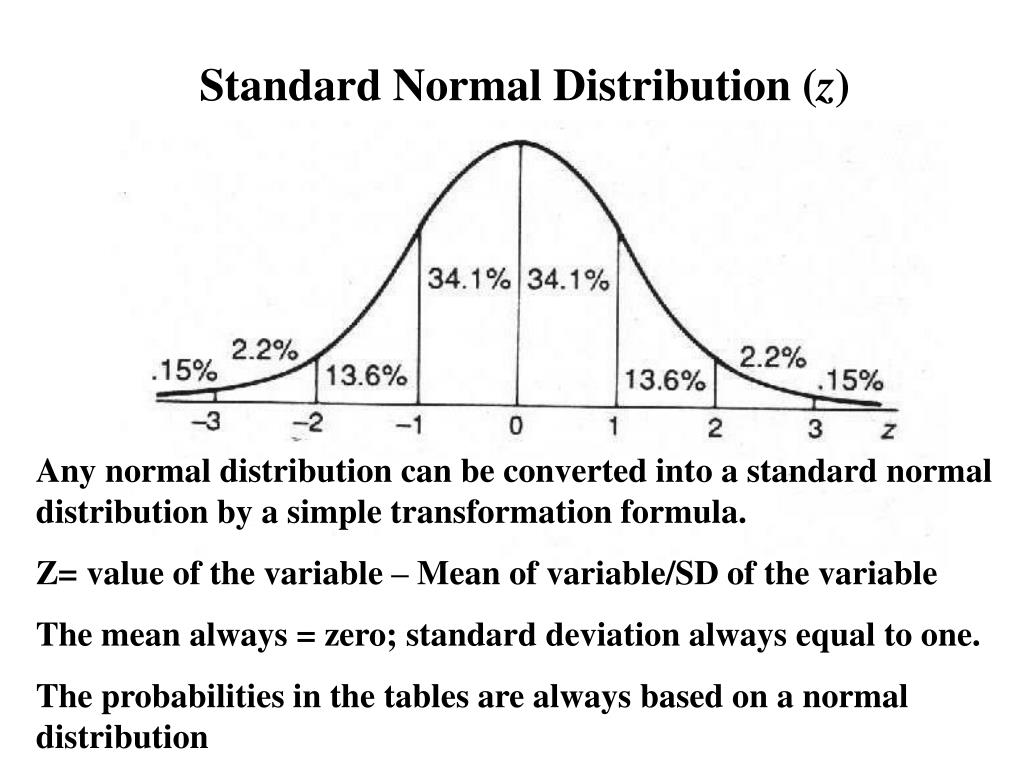 Standard Normal Distribution ($z$)

.15%
2.2%
13.6%
34.1%
34.1%
13.6%
2.2%
.15%

–3
–2
–1
0
1
2
3
$z$

Any normal distribution can be converted into a standard normal distribution by a simple transformation formula.

Z= value of the variable – Mean of variable/SD of the variable

The mean always = zero; standard deviation always equal to one.

The probabilities in the tables are always based on a normal distribution